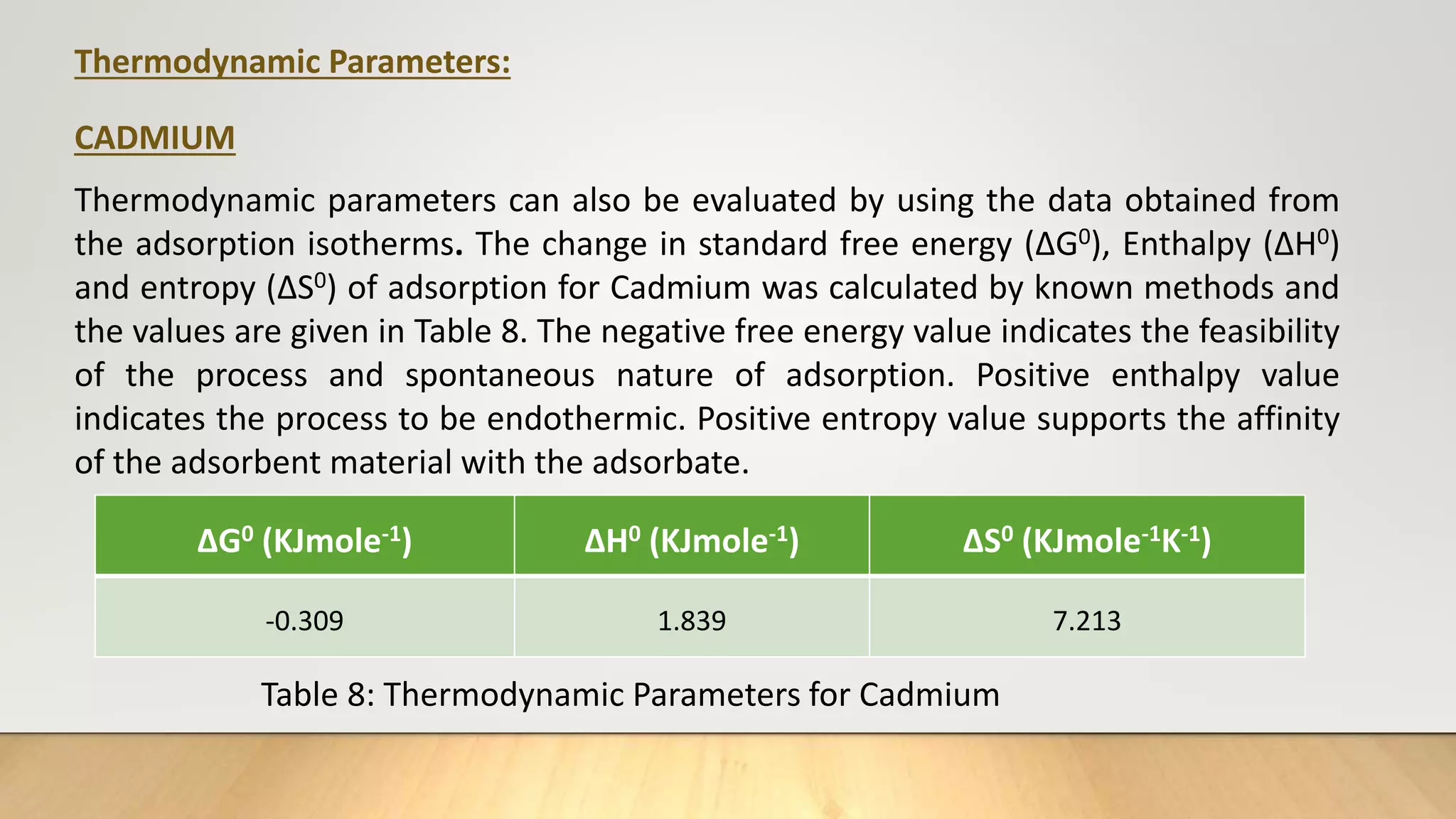 Thermodynamic Parameters:

CADMIUM

Thermodynamic parameters can also be evaluated by using the data obtained from the adsorption isotherms. The change in standard free energy ($\Delta G^0$), Enthalpy ($\Delta H^0$) and entropy ($\Delta S^0$) of adsorption for Cadmium was calculated by known methods and the values are given in Table 8. The negative free energy value indicates the feasibility of the process and spontaneous nature of adsorption. Positive enthalpy value indicates the process to be endothermic. Positive entropy value supports the affinity of the adsorbent material with the adsorbate.

| $\Delta G^0$ (KJmole$^{-1}$) | $\Delta H^0$ (KJmole$^{-1}$) | $\Delta S^0$ (KJmole$^{-1}$K$^{-1}$) |
|---|---|---|
| -0.309 | 1.839 | 7.213 |

Table 8: Thermodynamic Parameters for Cadmium